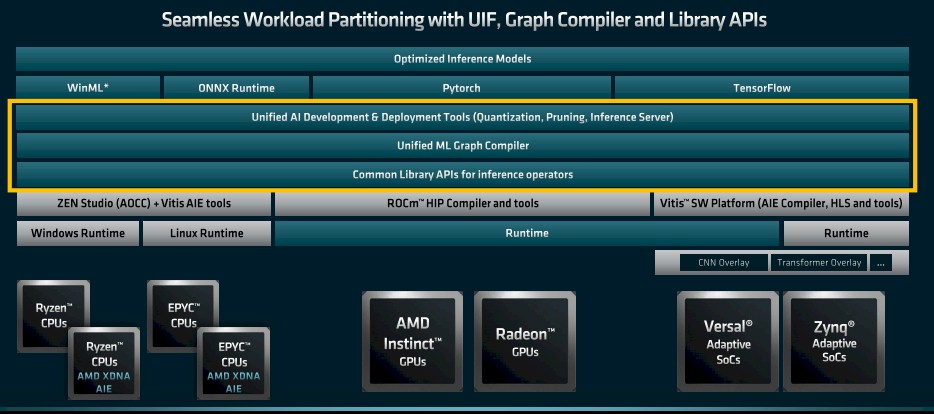 Seamless Workload Partitioning with UIF, Graph Compiler and Library APIs

Optimized Inference Models

WinML*

ONNX Runtime

Pytorch

TensorFlow

Unified AI Development & Deployment Tools (Quantization, Pruning, Inference Server)

Unified ML Graph Compiler

Common Library APIs for inference operators

ZEN Studio (AOCC) + Vitis AIE tools

ROCm™ HIP Compiler and tools

Vitis™ SW Platform (AIE Compiler, HLS and tools)

Windows Runtime

Linux Runtime

Runtime

Runtime

CNN Overlay

Transformer Overlay

...

Ryzen™ CPUs

Ryzen™ CPUs AMD XDNA AIE

EPYC™ CPUs

EPYC™ CPUs AMD XDNA AIE

AMD Instinct™ GPUs

Radeon™ GPUs

Versal® Adaptive SoCs

Zynq® Adaptive SoCs